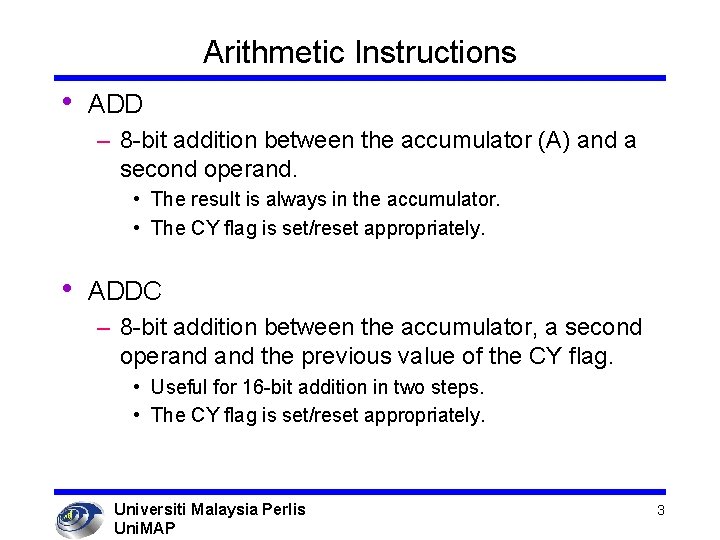 Arithmetic Instructions

• ADD
– 8-bit addition between the accumulator (A) and a second operand.
• The result is always in the accumulator.
• The CY flag is set/reset appropriately.

• ADDC
– 8-bit addition between the accumulator, a second operand and the previous value of the CY flag.
• Useful for 16-bit addition in two steps.
• The CY flag is set/reset appropriately.

Universiti Malaysia Perlis
UniMAP

3